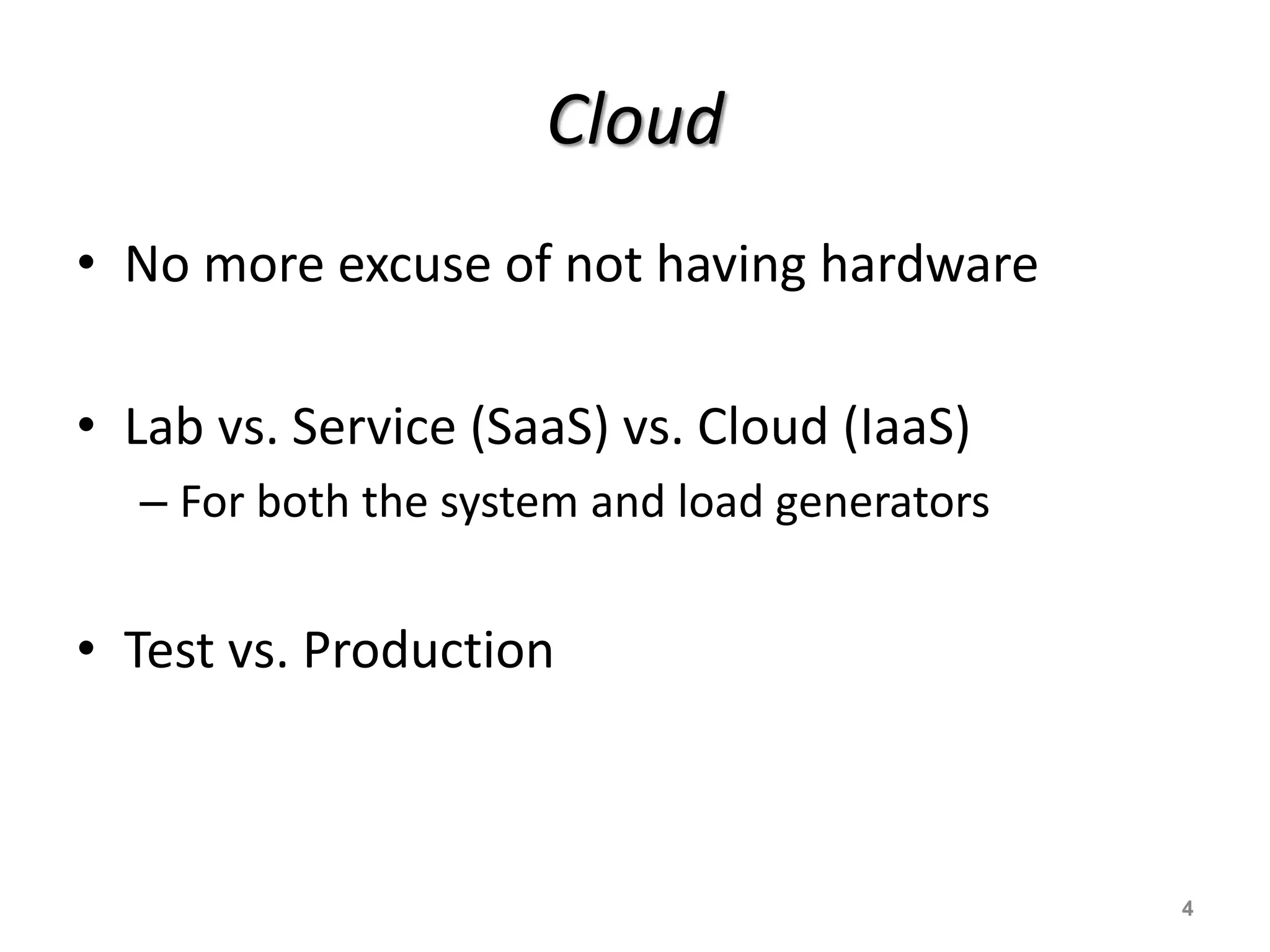 Cloud

• No more excuse of not having hardware

• Lab vs. Service (SaaS) vs. Cloud (IaaS)
– For both the system and load generators

• Test vs. Production

4